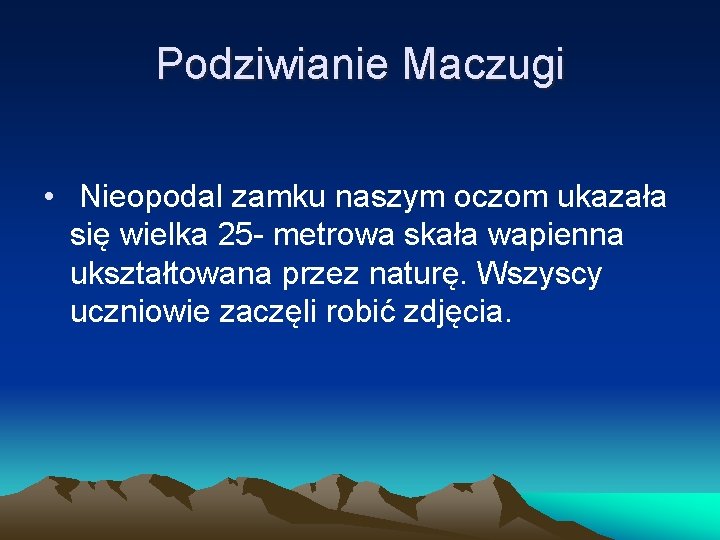 Podziwianie Maczugi

• Nieopodal zamku naszym oczom ukazała się wielka 25- metrowa skała wapienna ukształtowana przez naturę. Wszyscy uczniowie zaczęli robić zdjęcia.